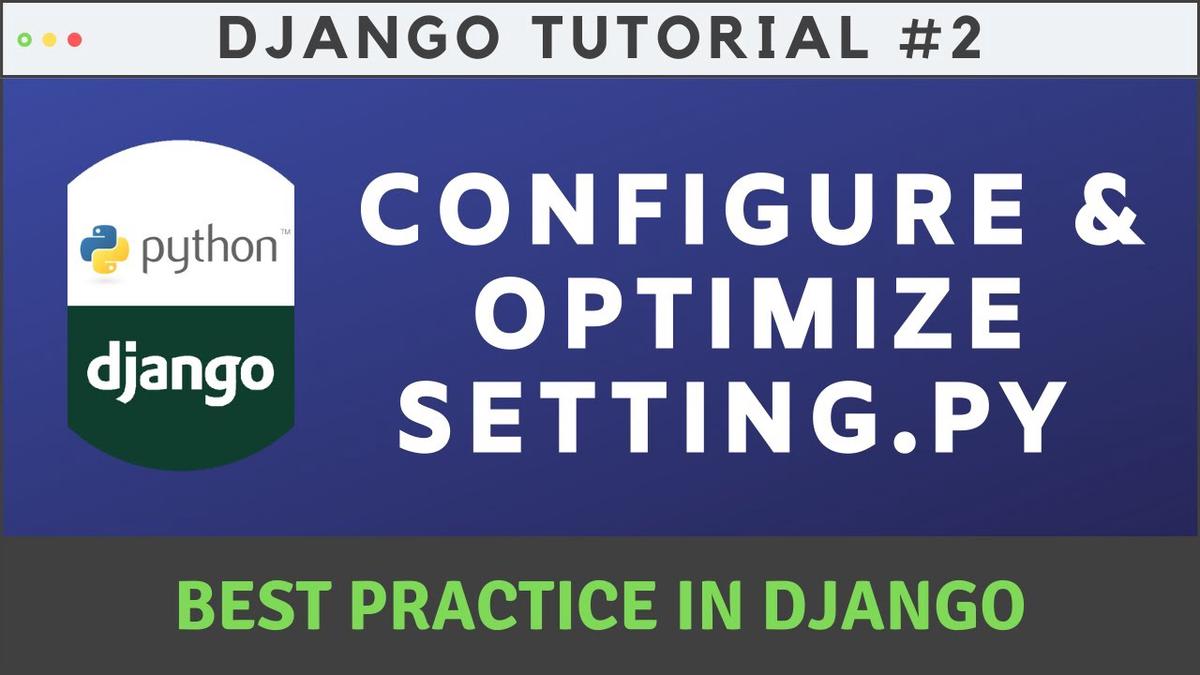 DJANGO TUTORIAL #2

python™

django

CONFIGURE & OPTIMIZE SETTING.PY

BEST PRACTICE IN DJANGO